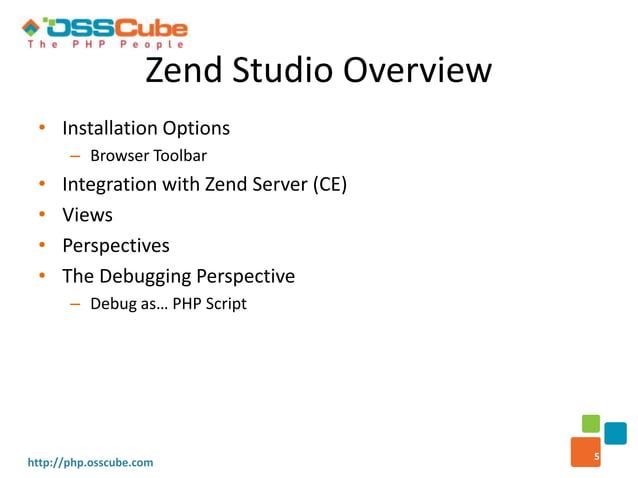 OSSCube
The PHP People

Zend Studio Overview

• Installation Options
– Browser Toolbar
• Integration with Zend Server (CE)
• Views
• Perspectives
• The Debugging Perspective
– Debug as… PHP Script

http://php.osscube.com

5